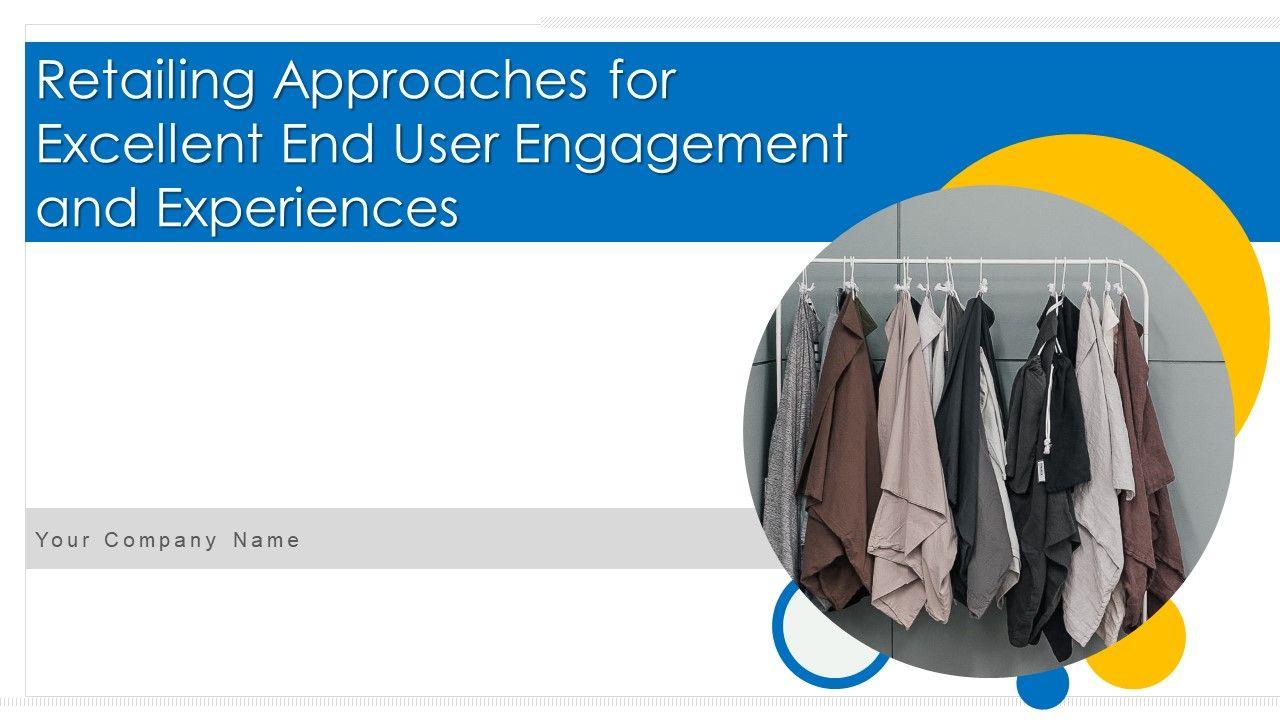 Retailing Approaches for Excellent End User Engagement and Experiences

Your Company Name